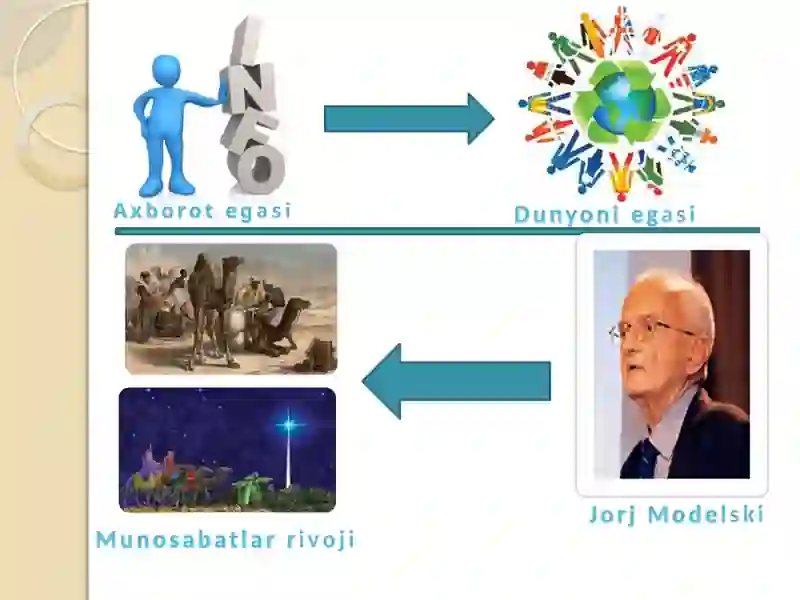 INFO

Axborot egasi

Dunyoni egasi

Jorj Modelski

Munosabatlar rivoji